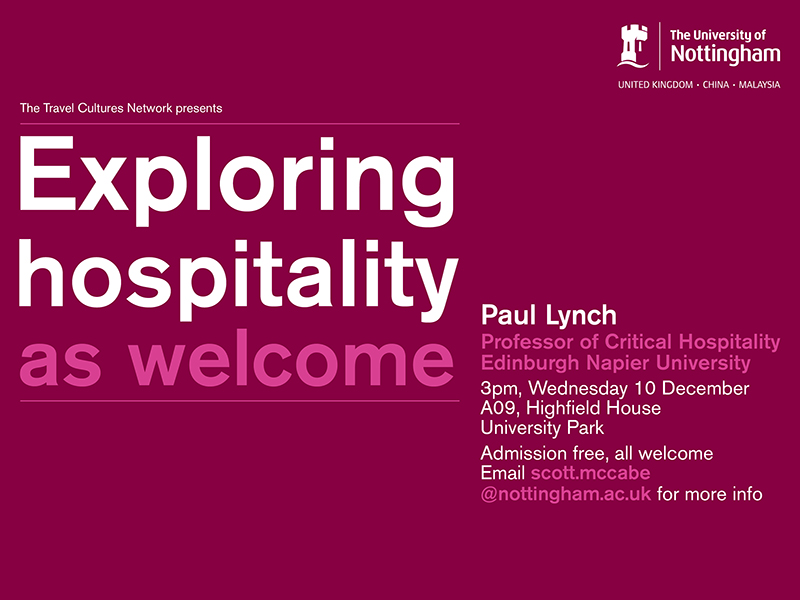 The University of Nottingham
UNITED KINGDOM · CHINA · MALAYSIA

The Travel Cultures Network presents

Exploring hospitality as welcome

Paul Lynch
Professor of Critical Hospitality
Edinburgh Napier University

3pm, Wednesday 10 December
A09, Highfield House
University Park

Admission free, all welcome
Email scott.mccabe@nottingham.ac.uk for more info